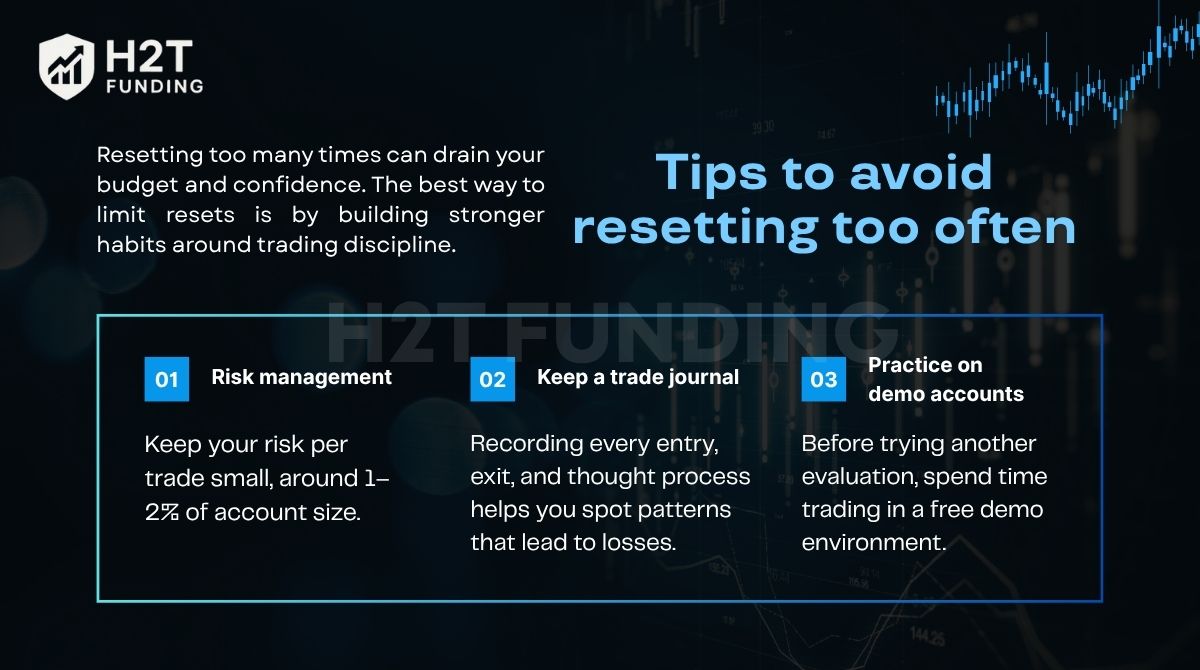 H2T FUNDING

Resetting too many times can drain your budget and confidence. The best way to limit resets is by building stronger habits around trading discipline.

Tips to avoid resetting too often

H2T FUNDING

01 Risk management

Keep your risk per trade small, around 1–2% of account size.

02 Keep a trade journal

Recording every entry, exit, and thought process helps you spot patterns that lead to losses.

03 Practice on demo accounts

Before trying another evaluation, spend time trading in a free demo environment.